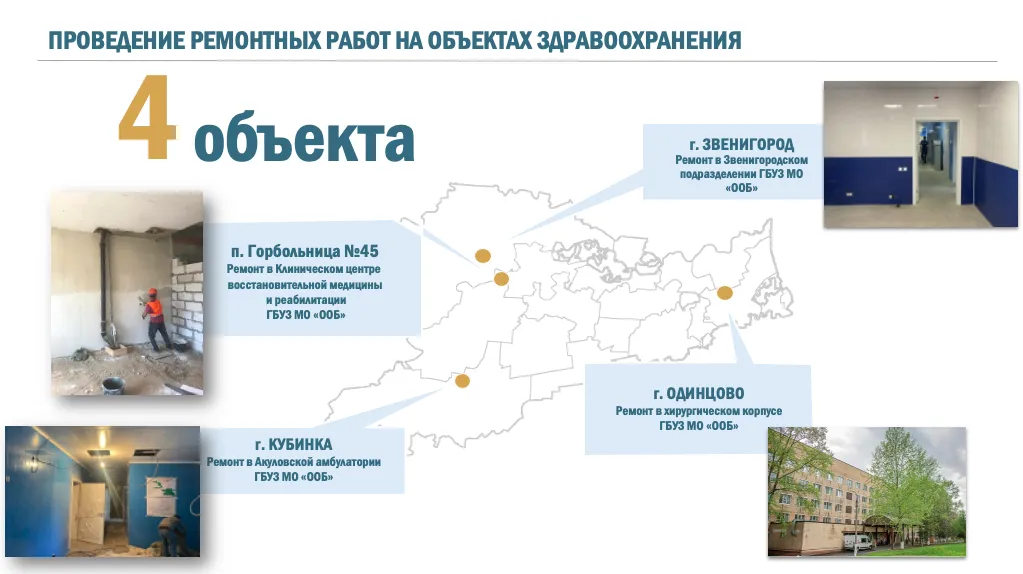 ПРОВЕДЕНИЕ РЕМОНТНЫХ РАБОТ НА ОБЪЕКТАХ ЗДРАВООХРАНЕНИЯ

4 объекта

г. ЗВЕНИГОРОД
Ремонт в Звенигородском подразделении ГБУЗ МО «ООБ»

п. Горбольница №45
Ремонт в Клиническом центре восстановительной медицины и реабилитации ГБУЗ МО «ООБ»

г. ОДИНЦОВО
Ремонт в хирургическом корпусе ГБУЗ МО «ООБ»

г. КУБИНКА
Ремонт в Акуловской амбулатории ГБУЗ МО «ООБ»